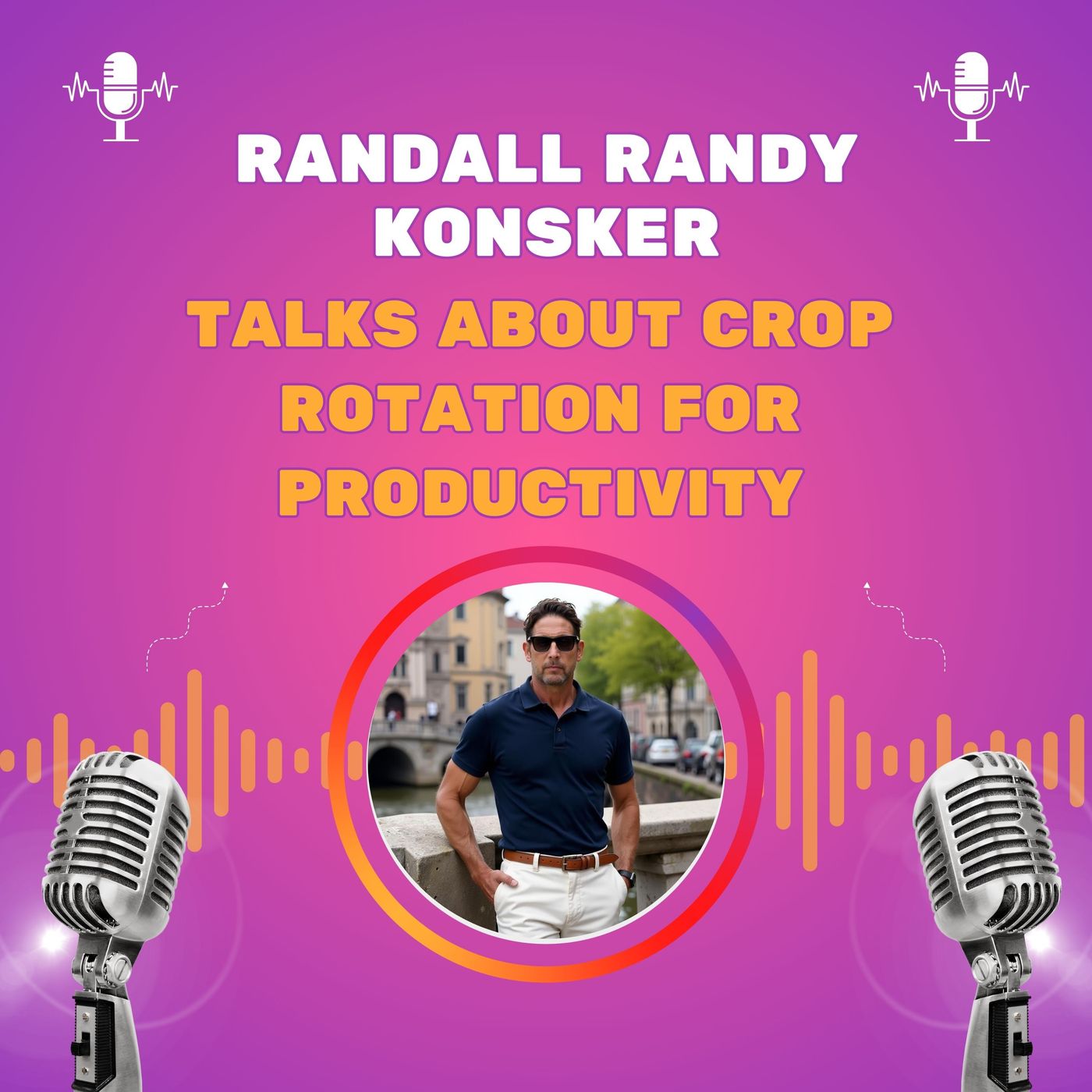 RANDALL RANDY KONSKER

TALKS ABOUT CROP ROTATION FOR PRODUCTIVITY